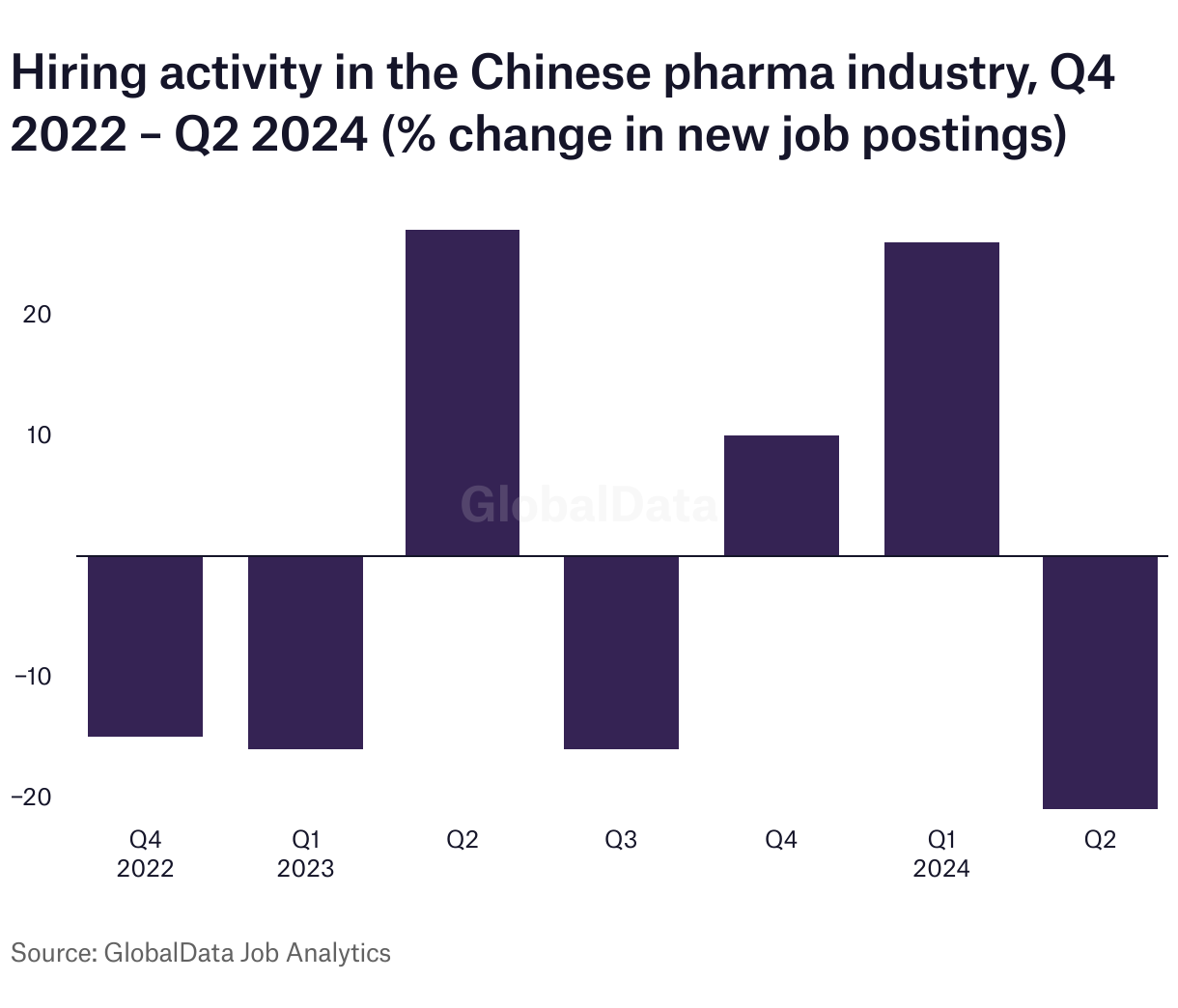 Hiring activity in the Chinese pharma industry, Q4 2022 – Q2 2024 (% change in new job postings)

20

10

−10

−20

GlobalData

Q4
2022

Q1
2023

Q2

Q3

Q4

Q1
2024

Q2

Source: GlobalData Job Analytics